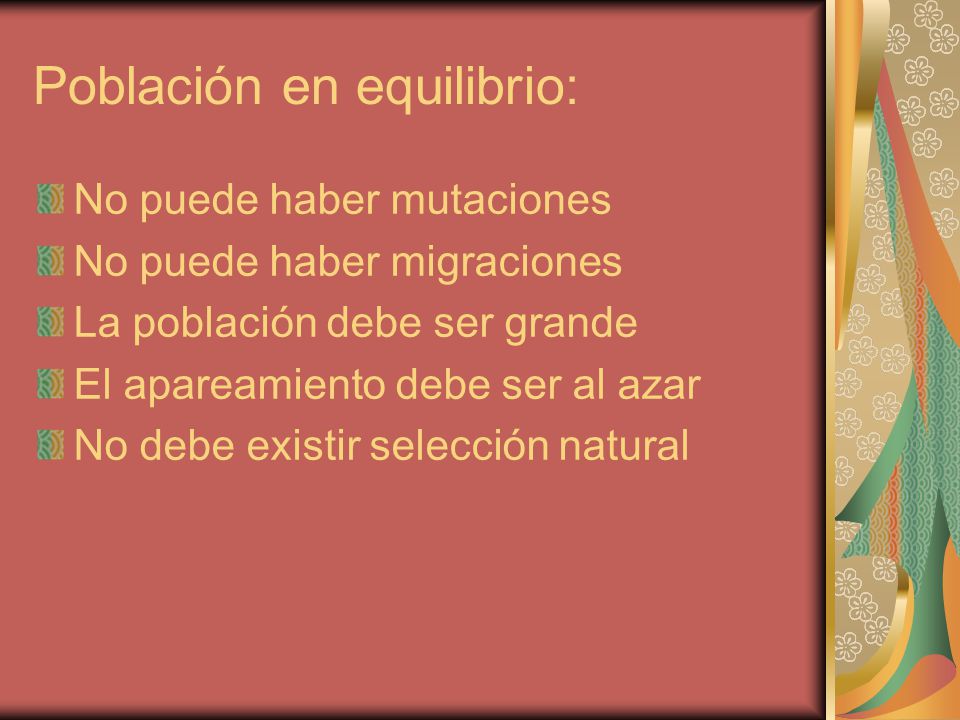 Población en equilibrio:

No puede haber mutaciones
No puede haber migraciones
La población debe ser grande
El apareamiento debe ser al azar
No debe existir selección natural